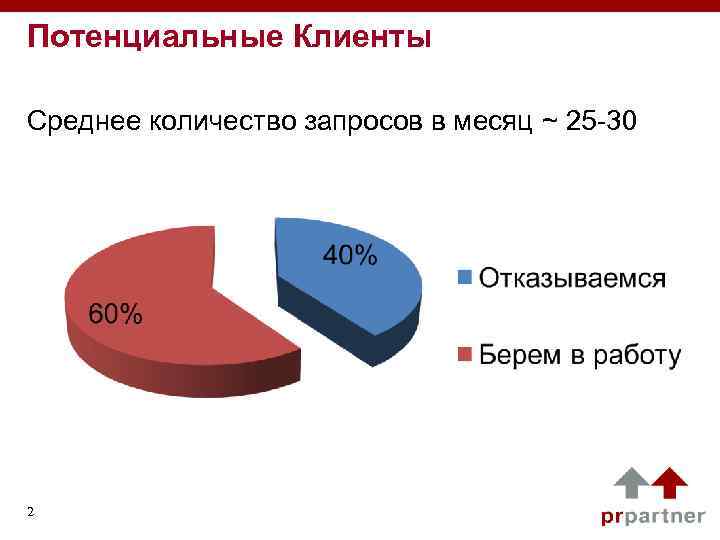 Потенциальные Клиенты

Среднее количество запросов в месяц ~ 25-30

40%

60%

Отказываемся

Берем в работу

2

prpartner